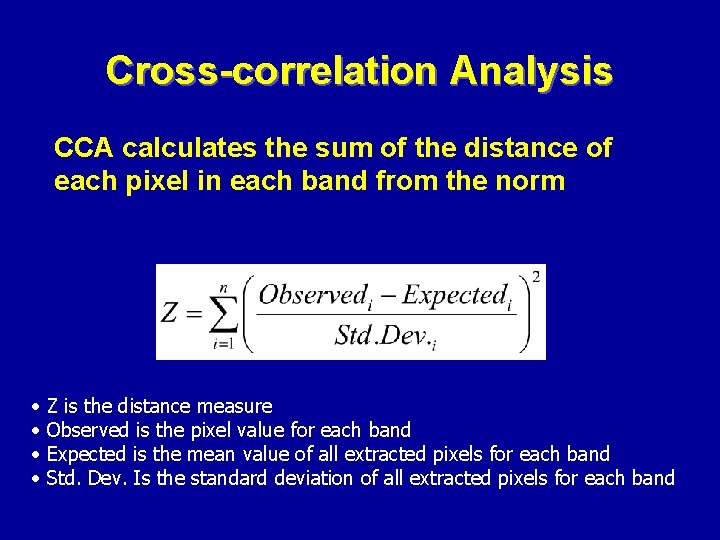 Cross-correlation Analysis

CCA calculates the sum of the distance of each pixel in each band from the norm

$Z = \sum_{i=1}^{n} \left( \frac{Observed_i - Expected_i}{Std.Dev._i} \right)^2$

• Z is the distance measure
• Observed is the pixel value for each band
• Expected is the mean value of all extracted pixels for each band
• Std. Dev. Is the standard deviation of all extracted pixels for each band